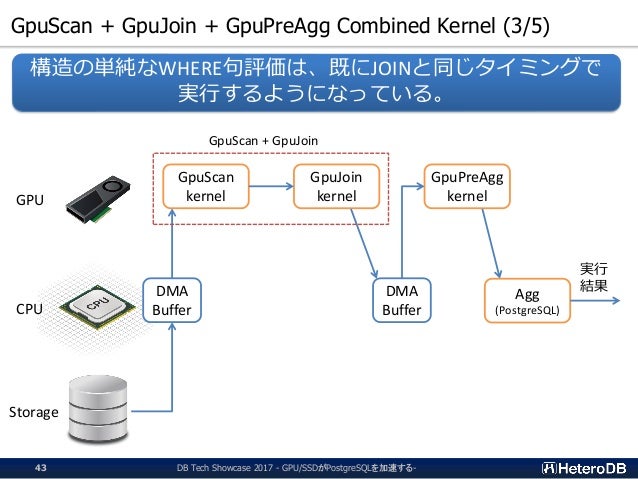 GpuScan + GpuJoin + GpuPreAgg Combined Kernel (3/5)

構造の単純なWHERE句評価は、既にJOINと同じタイミングで実行するようになっている。

GpuScan + GpuJoin

GPU

GpuScan kernel

GpuJoin kernel

GpuPreAgg kernel

CPU

CPU

DMA Buffer

DMA Buffer

Agg (PostgreSQL)

実行結果

Storage

43

DB Tech Showcase 2017 - GPU/SSDがPostgreSQLを加速する-

HeteroDB